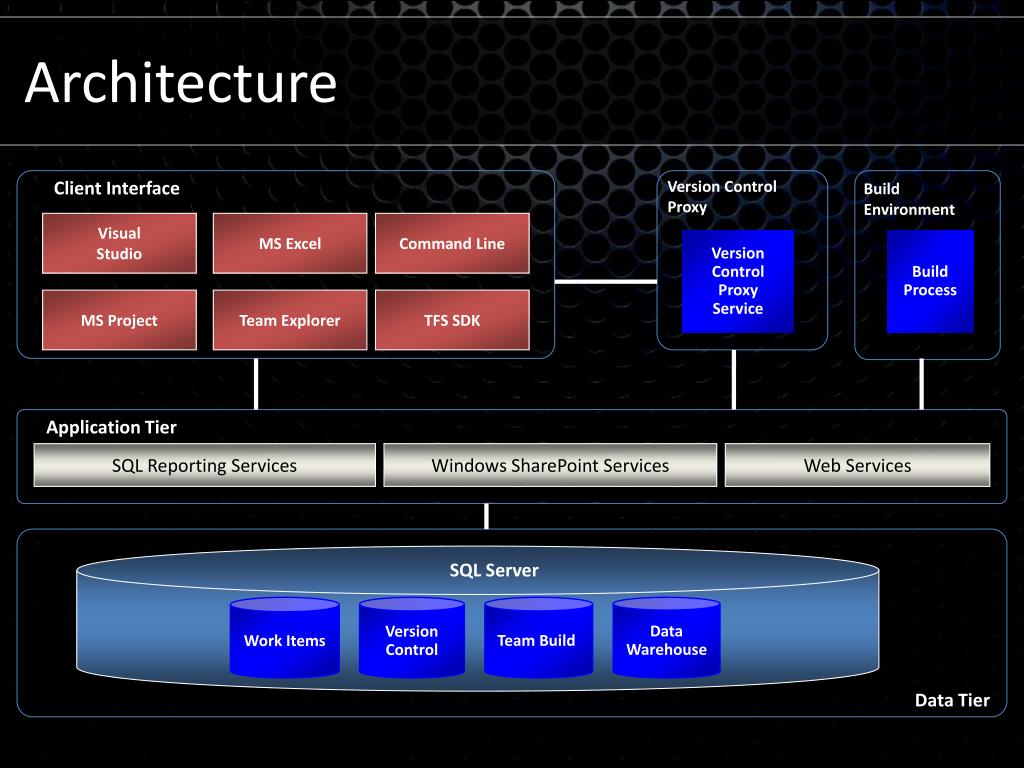 Architecture

Client Interface

Visual Studio

MS Excel

Command Line

MS Project

Team Explorer

TFS SDK

Version Control Proxy

Version Control Proxy Service

Build Environment

Build Process

Application Tier

SQL Reporting Services

Windows SharePoint Services

Web Services

SQL Server

Work Items

Version Control

Team Build

Data Warehouse

Data Tier